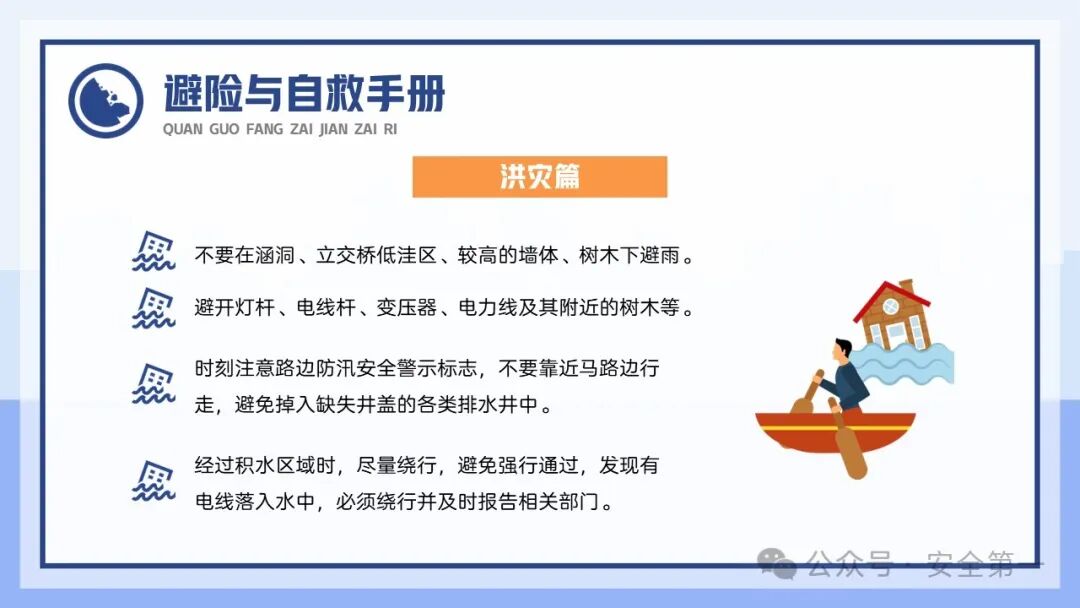 避险与自救手册
QUAN GUO FANG ZAI JIAN ZAI RI

洪灾篇

不要在涵洞、立交桥低洼区、较高的墙体、树木下避雨。

避开灯杆、电线杆、变压器、电力线及其附近的树木等。

时刻注意路边防汛安全警示标志，不要靠近马路边行走，避免掉入缺失井盖的各类排水井中。

经过积水区域时，尽量绕行，避免强行通过，发现有电线落入水中，必须绕行并及时报告相关部门。

公众号 · 安全第一